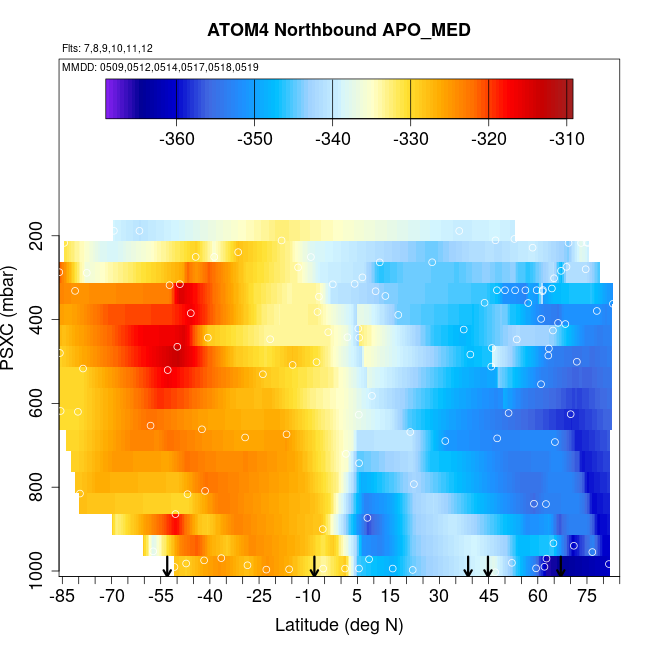 ATOM4 Northbound APO_MED

Flts: 7,8,9,10,11,12

MMDD: 0509,0512,0514,0517,0518,0519

-360 -350 -340 -330 -320 -310

PSXC (mbar)

200
400
600
800
1000

-85 -70 -55 -40 -25 -10 5 15 30 45 60 75

Latitude (deg N)